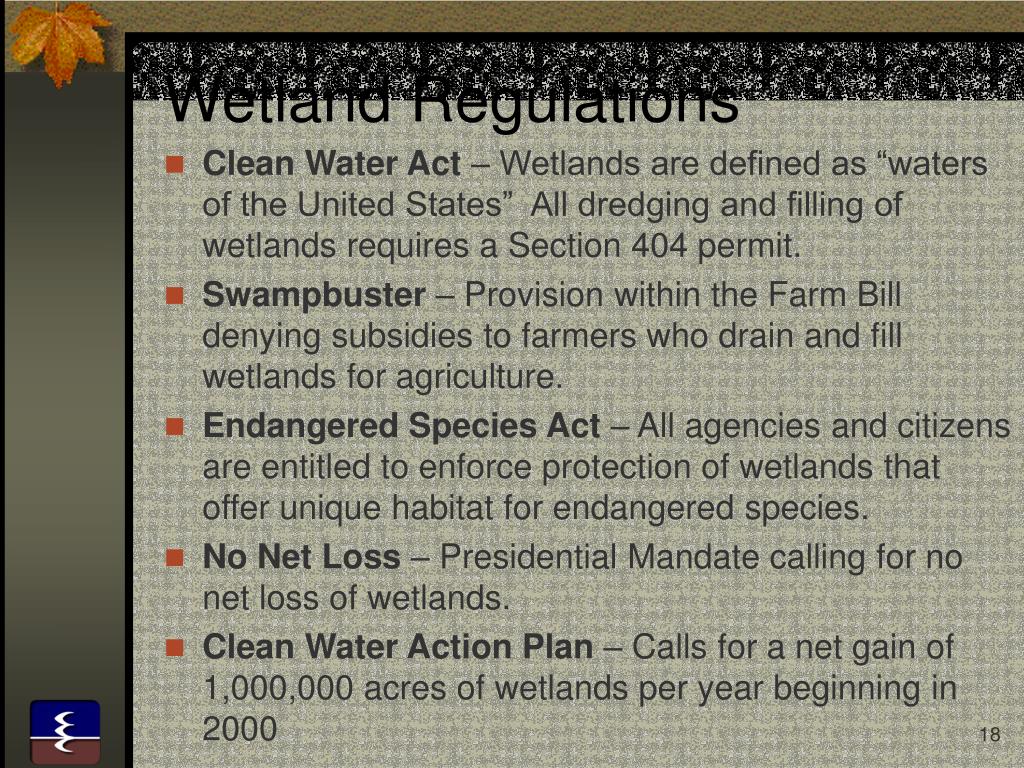 Wetland Regulations

Clean Water Act – Wetlands are defined as “waters of the United States” All dredging and filling of wetlands requires a Section 404 permit.

Swampbuster – Provision within the Farm Bill denying subsidies to farmers who drain and fill wetlands for agriculture.

Endangered Species Act – All agencies and citizens are entitled to enforce protection of wetlands that offer unique habitat for endangered species.

No Net Loss – Presidential Mandate calling for no net loss of wetlands.

Clean Water Action Plan – Calls for a net gain of 1,000,000 acres of wetlands per year beginning in 2000

18